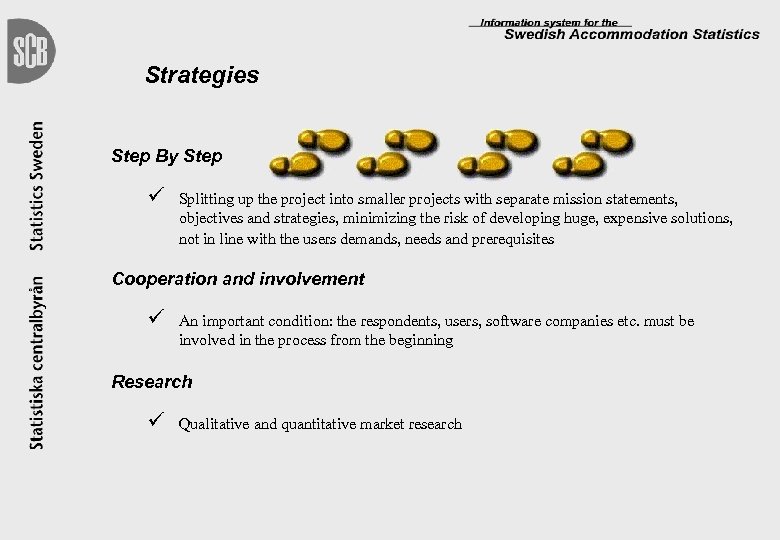 SCB

Statistiska centralbyrån Statistics Sweden

Information system for the
Swedish Accommodation Statistics

Strategies

Step By Step

✓ Splitting up the project into smaller projects with separate mission statements, objectives and strategies, minimizing the risk of developing huge, expensive solutions, not in line with the users demands, needs and prerequisites

Cooperation and involvement

✓ An important condition: the respondents, users, software companies etc. must be involved in the process from the beginning

Research

✓ Qualitative and quantitative market research